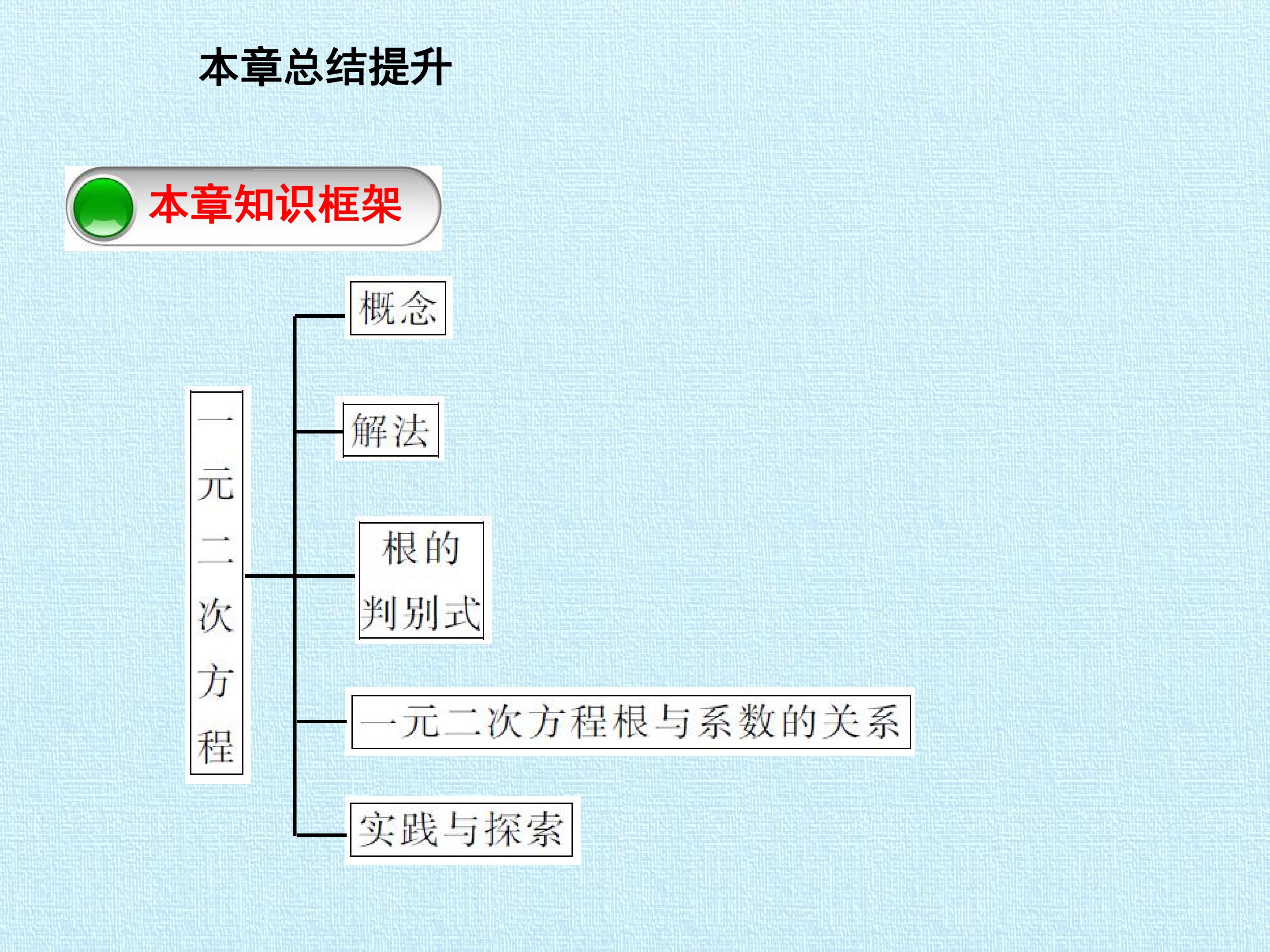 本章总结提升

本章知识框架

一元二次方程

概念

解法

根的判别式

一元二次方程根与系数的关系

实践与探索